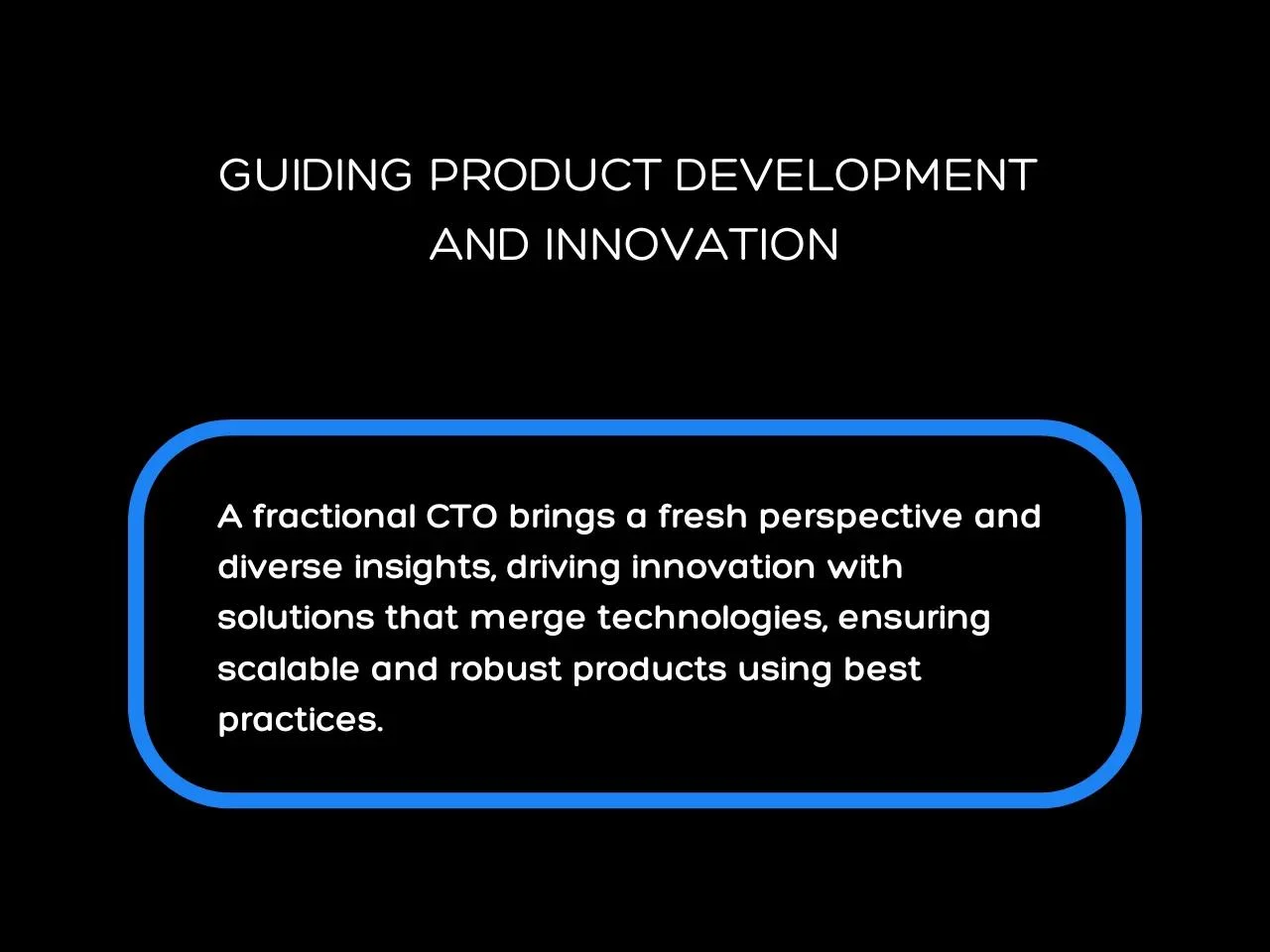 GUIDING PRODUCT DEVELOPMENT AND INNOVATION

A fractional CTO brings a fresh perspective and diverse insights, driving innovation with solutions that merge technologies, ensuring scalable and robust products using best practices.